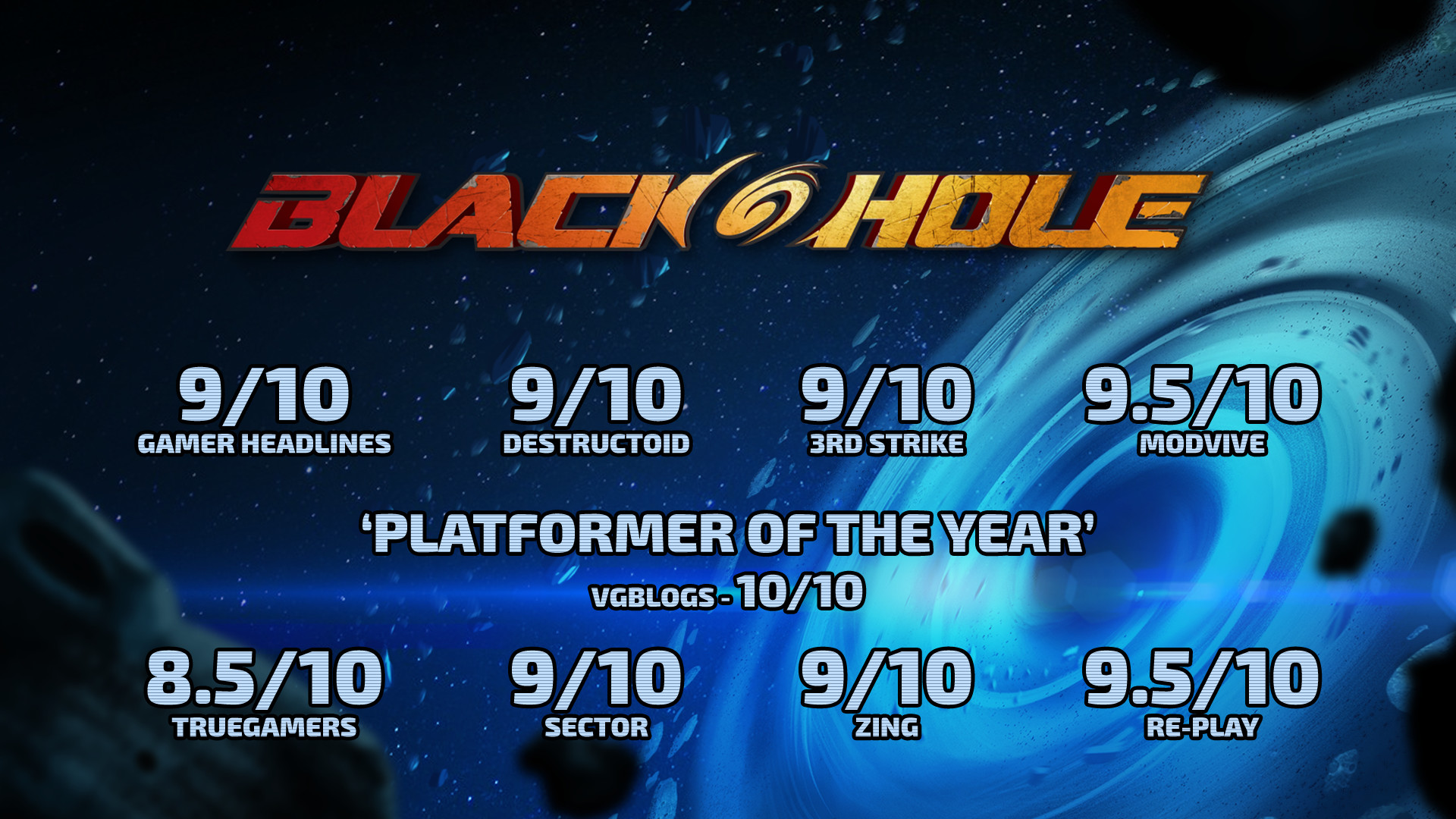 BLACK HOLE

9/10
GAMER HEADLINES

9/10
DESTRUCTOID

9/10
3RD STRIKE

9.5/10
MODVIVE

'PLATFORMER OF THE YEAR'
VGBLOGS - 10/10

8.5/10
TRUEGAMERS

9/10
SECTOR

9/10
ZING

9.5/10
RE-PLAY